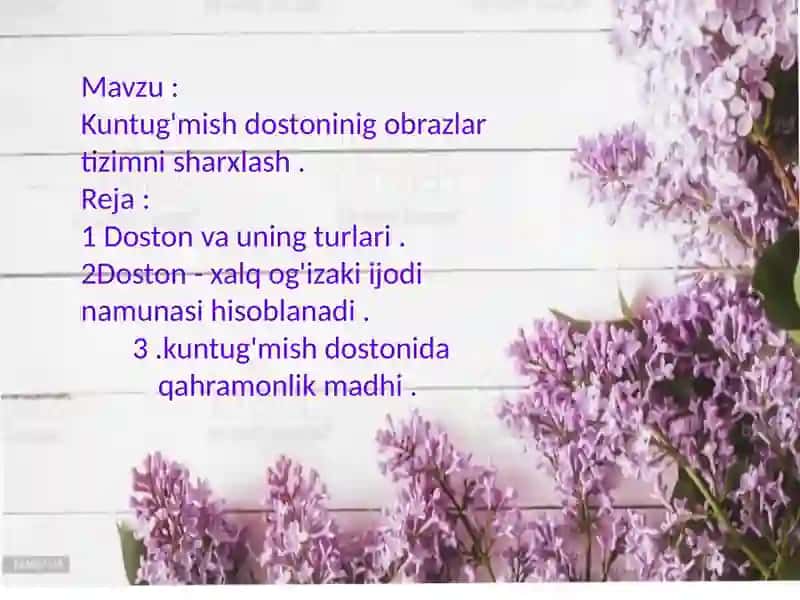 Mavzu :
Kuntug'mish dostoninig obrazlar tizimni sharxlash .
Reja :
1 Doston va uning turlari .
2Doston - xalq og'izaki ijodi namunasi hisoblanadi .
3 .kuntug'mish dostonida qahramonlik madhi .